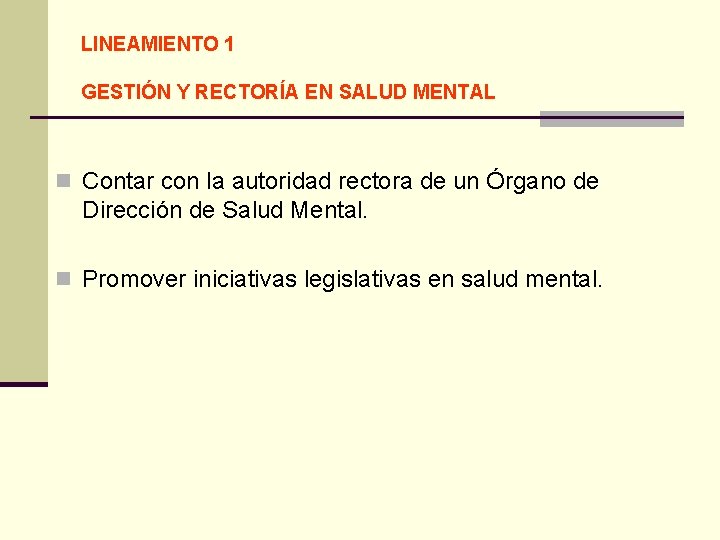 LINEAMIENTO 1

GESTIÓN Y RECTORÍA EN SALUD MENTAL

Contar con la autoridad rectora de un Órgano de Dirección de Salud Mental.

Promover iniciativas legislativas en salud mental.